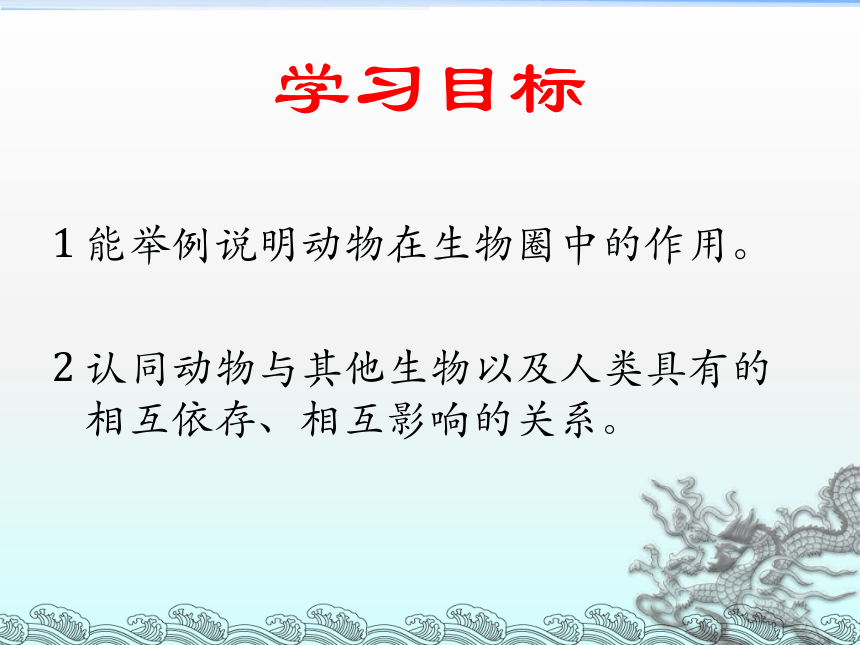 学习目标

1 能举例说明动物在生物圈中的作用。

2 认同动物与其他生物以及人类具有的相互依存、相互影响的关系。